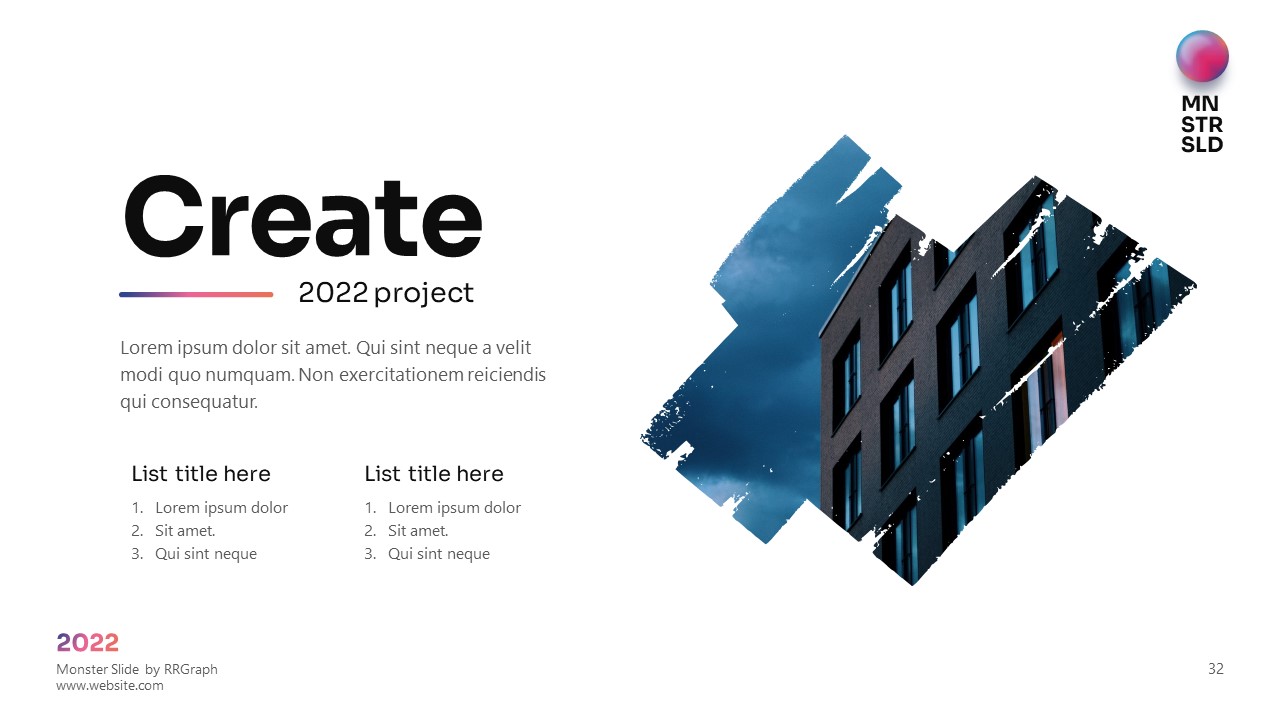 MN
STR
SLD

Create

2022 project

Lorem ipsum dolor sit amet. Qui sint neque a velit modi quo numquam. Non exercitationem reiciendis qui consequatur.

List title here
1. Lorem ipsum dolor
2. Sit amet.
3. Qui sint neque

List title here
1. Lorem ipsum dolor
2. Sit amet.
3. Qui sint neque

2022
Monster Slide by RRGraph
www.website.com

32